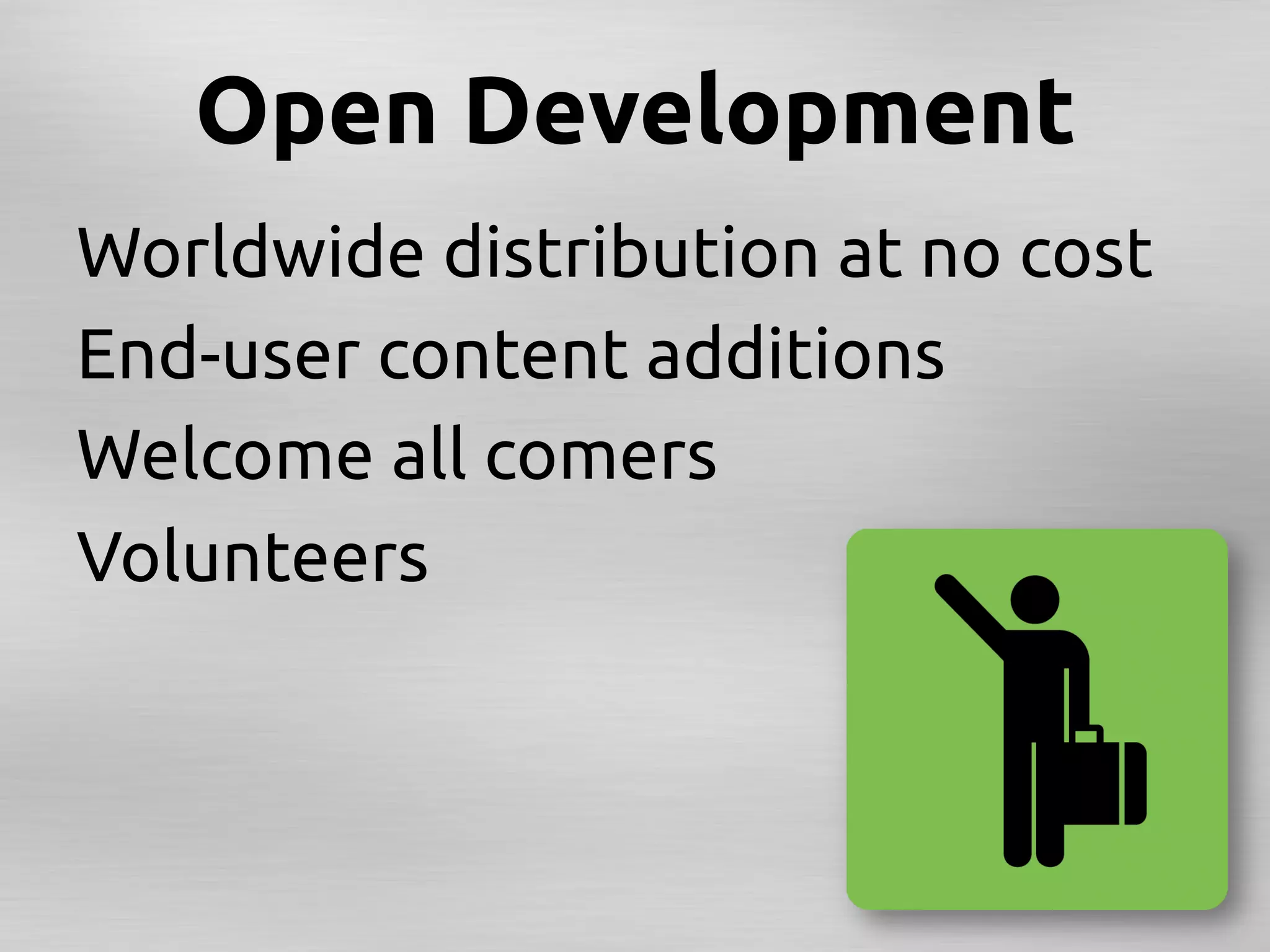 Open Development

Worldwide distribution at no cost

End-user content additions

Welcome all comers

Volunteers